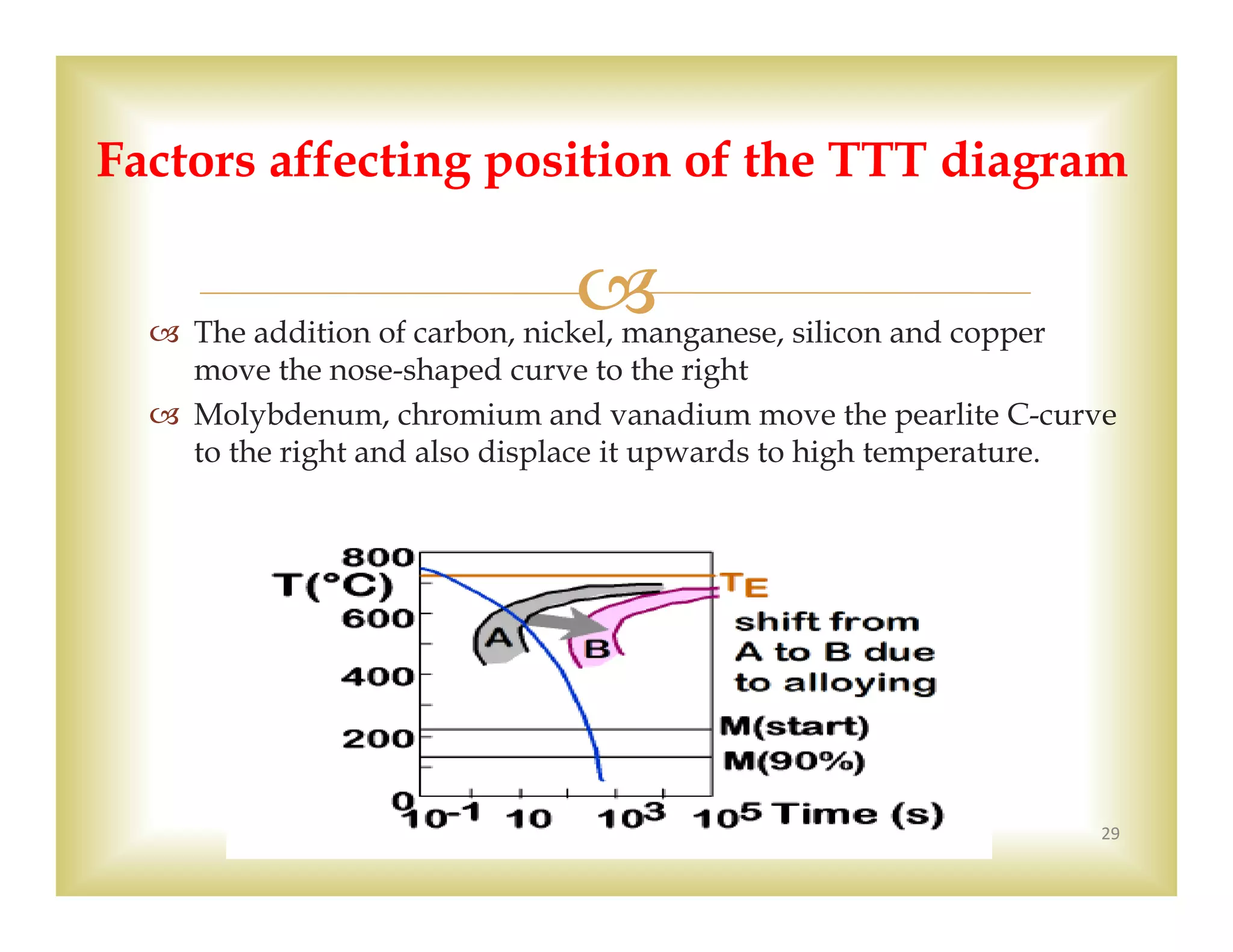 Factors affecting position of the TTT diagram

The addition of carbon, nickel, manganese, silicon and copper move the nose-shaped curve to the right

Molybdenum, chromium and vanadium move the pearlite C-curve to the right and also displace it upwards to high temperature.

800
T(°C)
600
400
200
0
$T_E$
A
B
shift from A to B due to alloying
M(start)
M(90%)
$10^{-1}$ 10 $10^3$ $10^5$ Time (s)

29